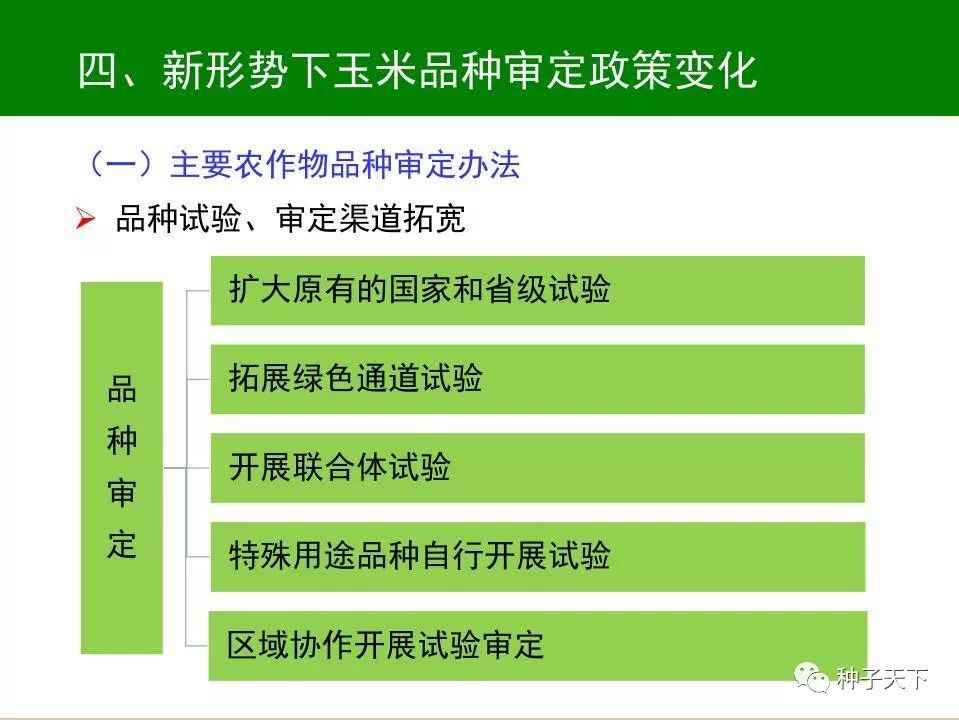 四、新形势下玉米品种审定政策变化

（一）主要农作物品种审定办法

➢ 品种试验、审定渠道拓宽

品种审定

扩大原有的国家和省级试验

拓展绿色通道试验

开展联合体试验

特殊用途品种自行开展试验

区域协作开展试验审定

种子天下